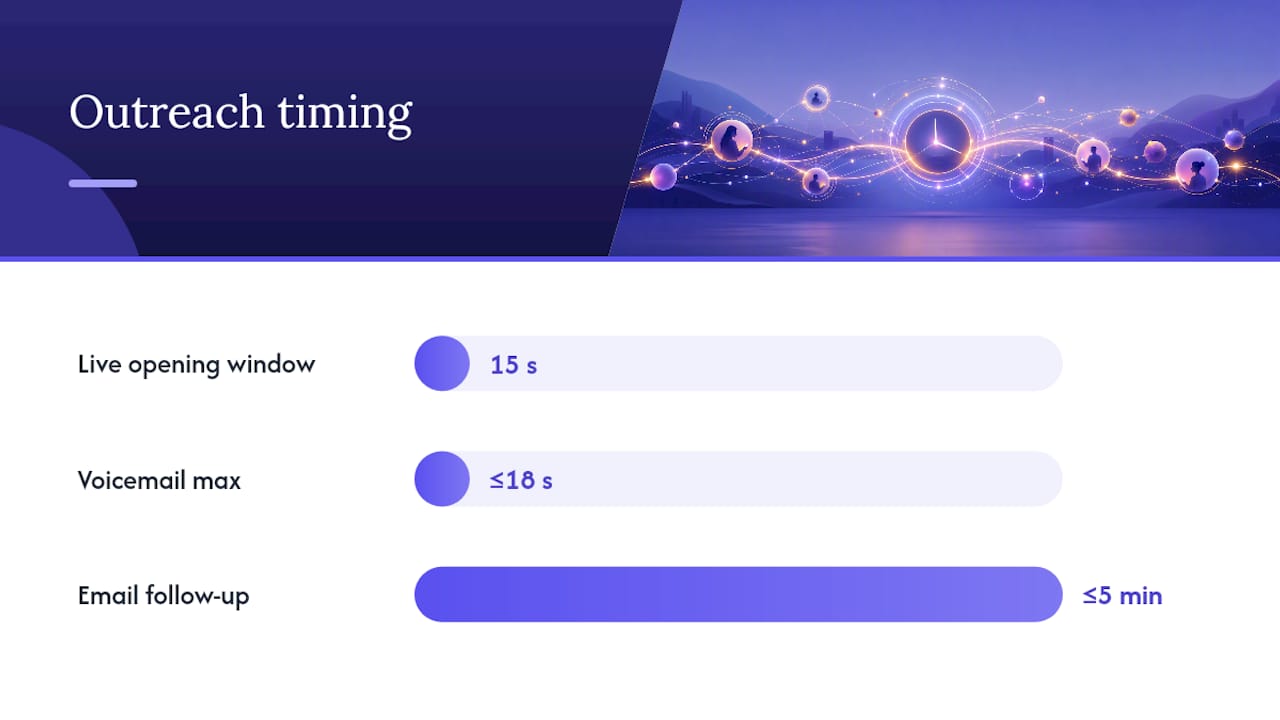 Outreach timing

Live opening window
15 s

Voicemail max
≤18 s

Email follow-up
≤5 min